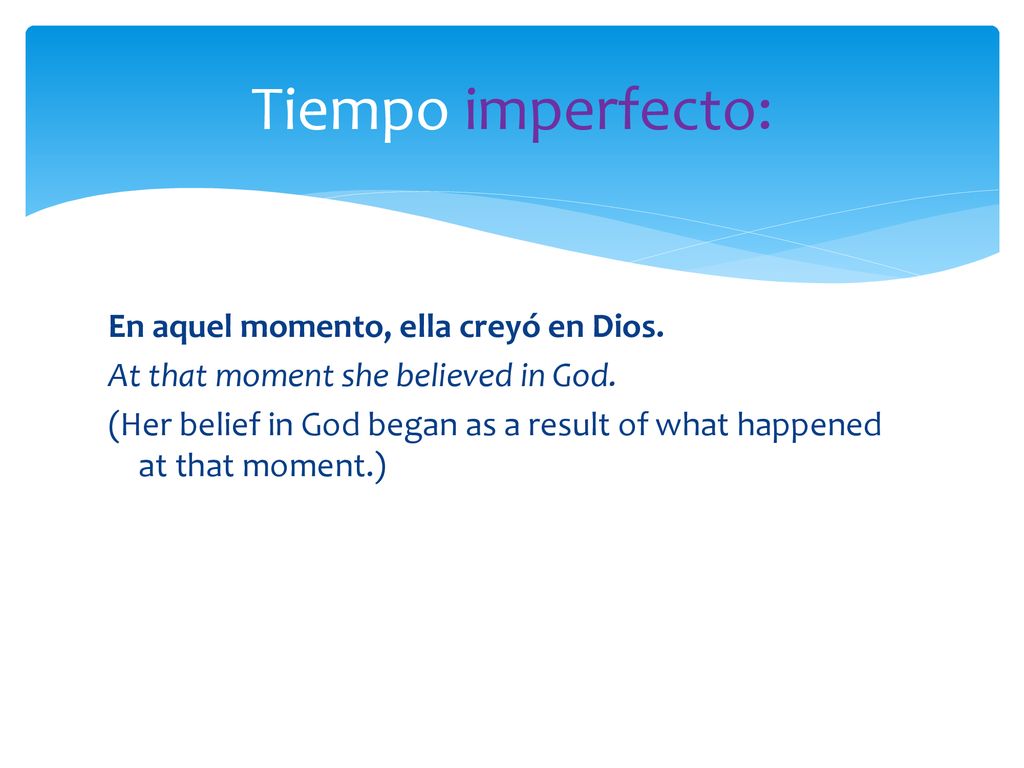 Tiempo imperfecto:

En aquel momento, ella creyó en Dios.
At that moment she believed in God.
(Her belief in God began as a result of what happened at that moment.)